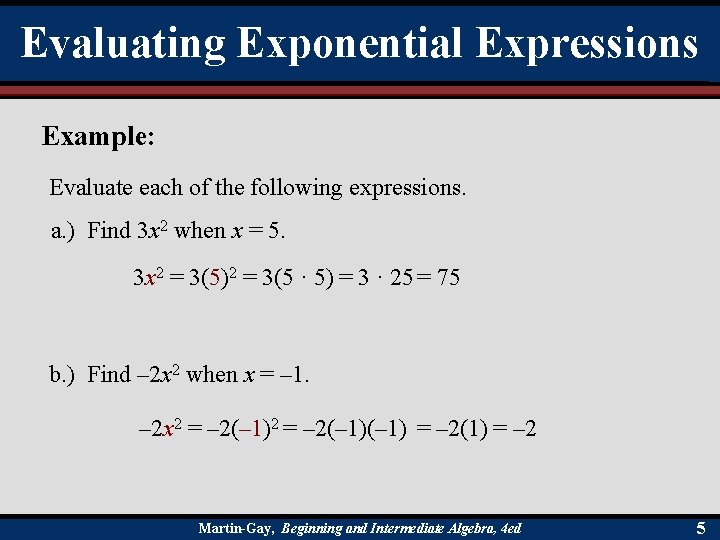 Evaluating Exponential Expressions

Example:

Evaluate each of the following expressions.

a.) Find $3x^2$ when $x = 5$.

$3x^2 = 3(5)^2 = 3(5 \cdot 5) = 3 \cdot 25 = 75$

b.) Find $-2x^2$ when $x = -1$.

$-2x^2 = -2(-1)^2 = -2(-1)(-1) = -2(1) = -2$

Martin-Gay, Beginning and Intermediate Algebra, 4ed

5